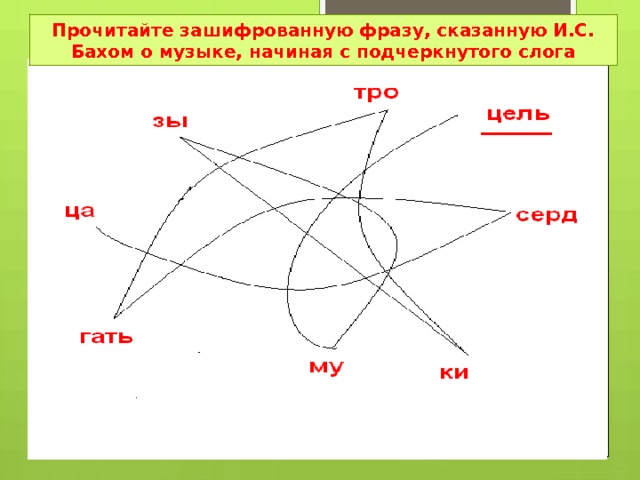 Прочитайте зашифрованную фразу, сказанную И.С. Бахом о музыке, начиная с подчеркнутого слога

тро

зы

цель

ца

серд

гать

му

ки